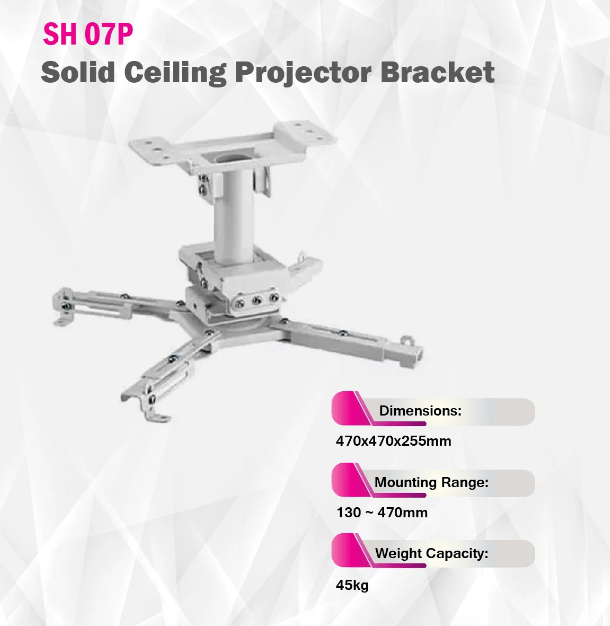 SH 07P
Solid Ceiling Projector Bracket

Dimensions:
470x470x255mm

Mounting Range:
130 ~ 470mm

Weight Capacity:
45kg